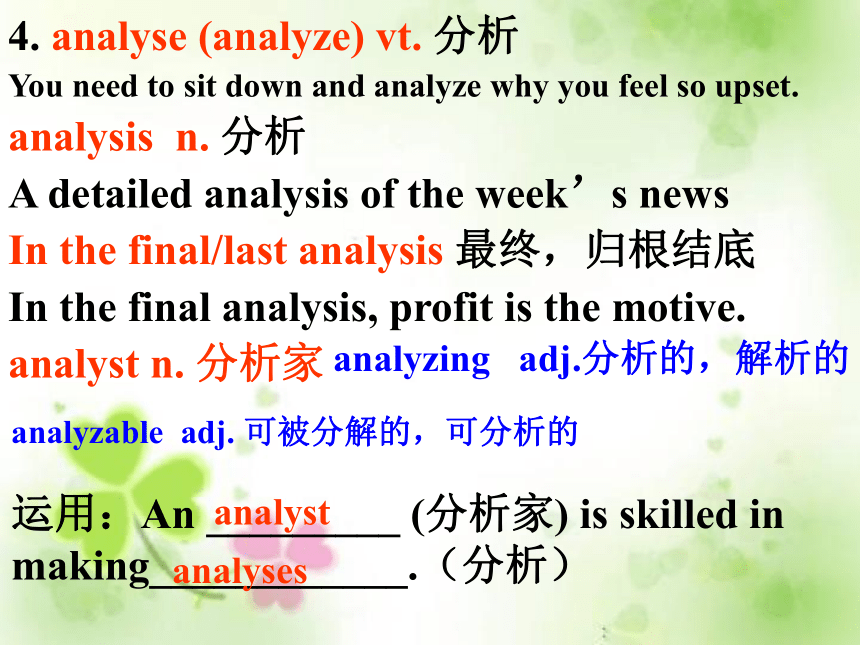 4. analyse (analyze) vt. 分析
You need to sit down and analyze why you feel so upset.
analysis n. 分析
A detailed analysis of the week’s news
In the final/last analysis 最终，归根结底
In the final analysis, profit is the motive.
analyst n. 分析家 analyzing adj.分析的，解析的
analyzable adj. 可被分解的，可分析的

运用：An analyst (分析家) is skilled in making analyses.（分析）